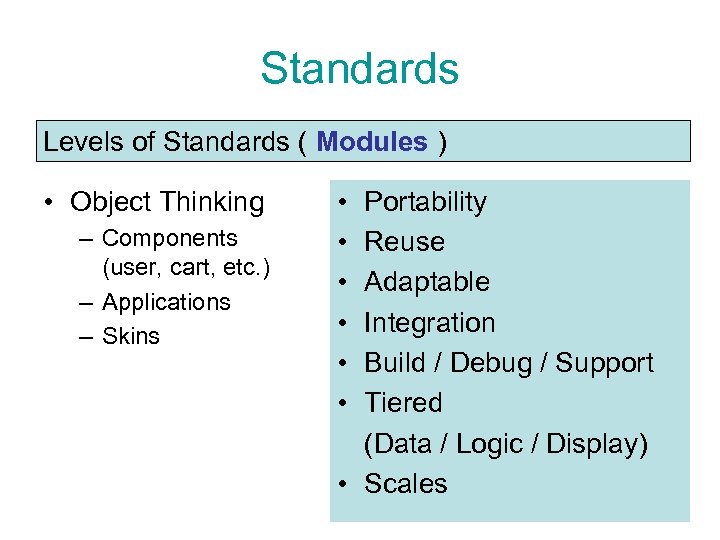 Standards

Levels of Standards ( Modules )

• Object Thinking
– Components (user, cart, etc.)
– Applications
– Skins

• Portability
• Reuse
• Adaptable
• Integration
• Build / Debug / Support
• Tiered
(Data / Logic / Display)
• Scales